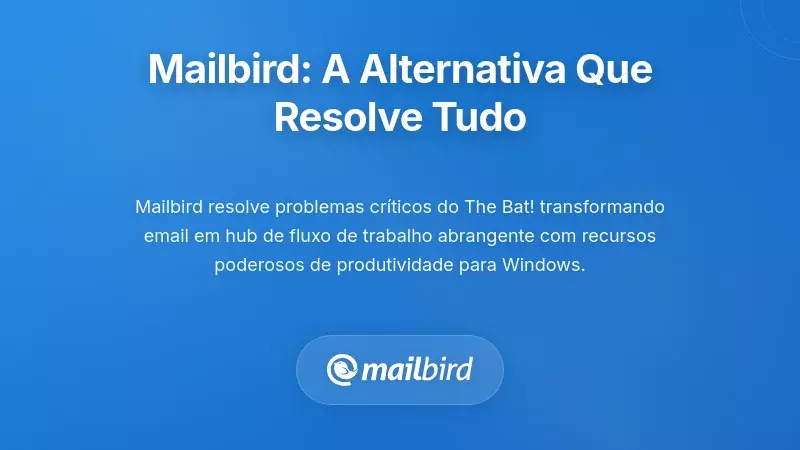 Mailbird: A Alternativa Que Resolve Tudo

Mailbird resolve problemas críticos do The Bat! transformando email em hub de fluxo de trabalho abrangente com recursos poderosos de produtividade para Windows.

mailbird